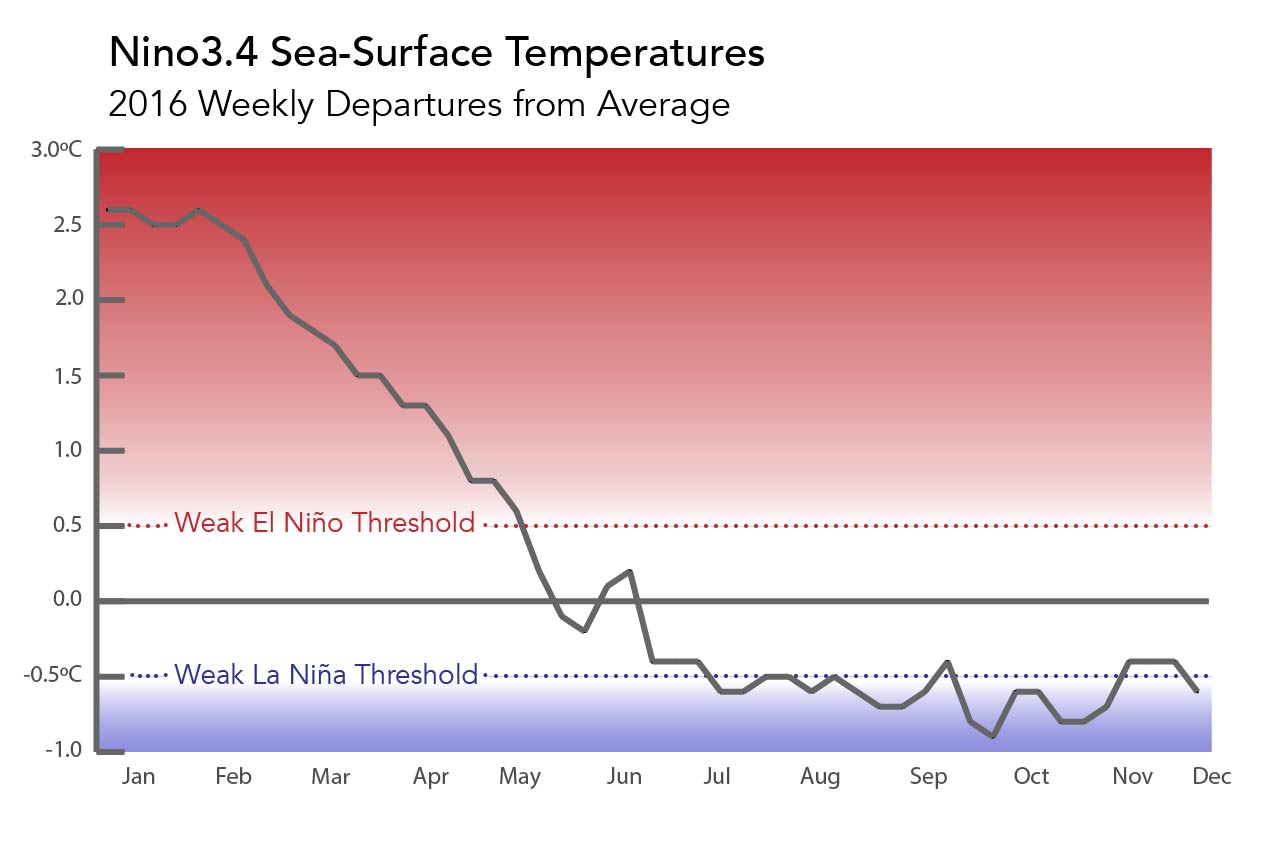 Nino3.4 Sea-Surface Temperatures
2016 Weekly Departures from Average

3.0ºC
2.5
2.0
1.5
1.0
0.5
0.0
-0.5ºC
-1.0

Weak El Niño Threshold
Weak La Niña Threshold

Jan Feb Mar Apr May Jun Jul Aug Sep Oct Nov Dec